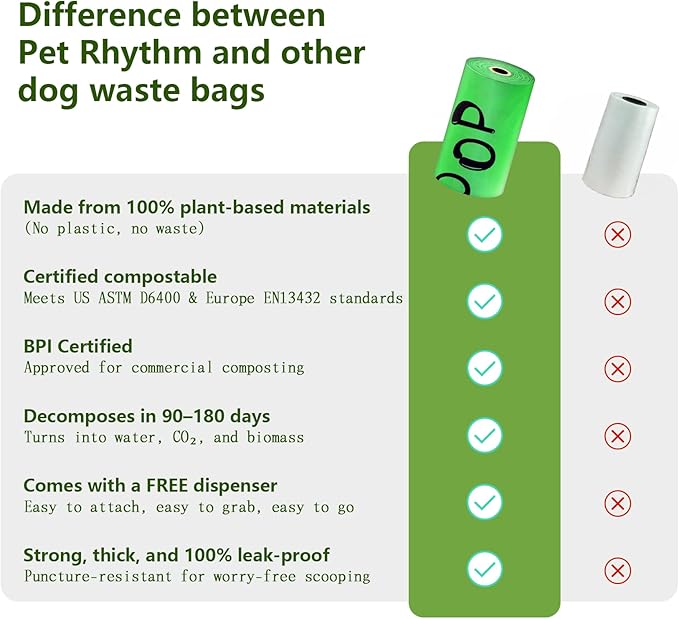 Difference between Pet Rhythm and other dog waste bags

OOP

Made from 100% plant-based materials
(No plastic, no waste)

Certified compostable
Meets US ASTM D6400 & Europe EN13432 standards

BPI Certified
Approved for commercial composting

Decomposes in 90–180 days
Turns into water, $CO_2$, and biomass

Comes with a FREE dispenser
Easy to attach, easy to grab, easy to go

Strong, thick, and 100% leak-proof
Puncture-resistant for worry-free scooping